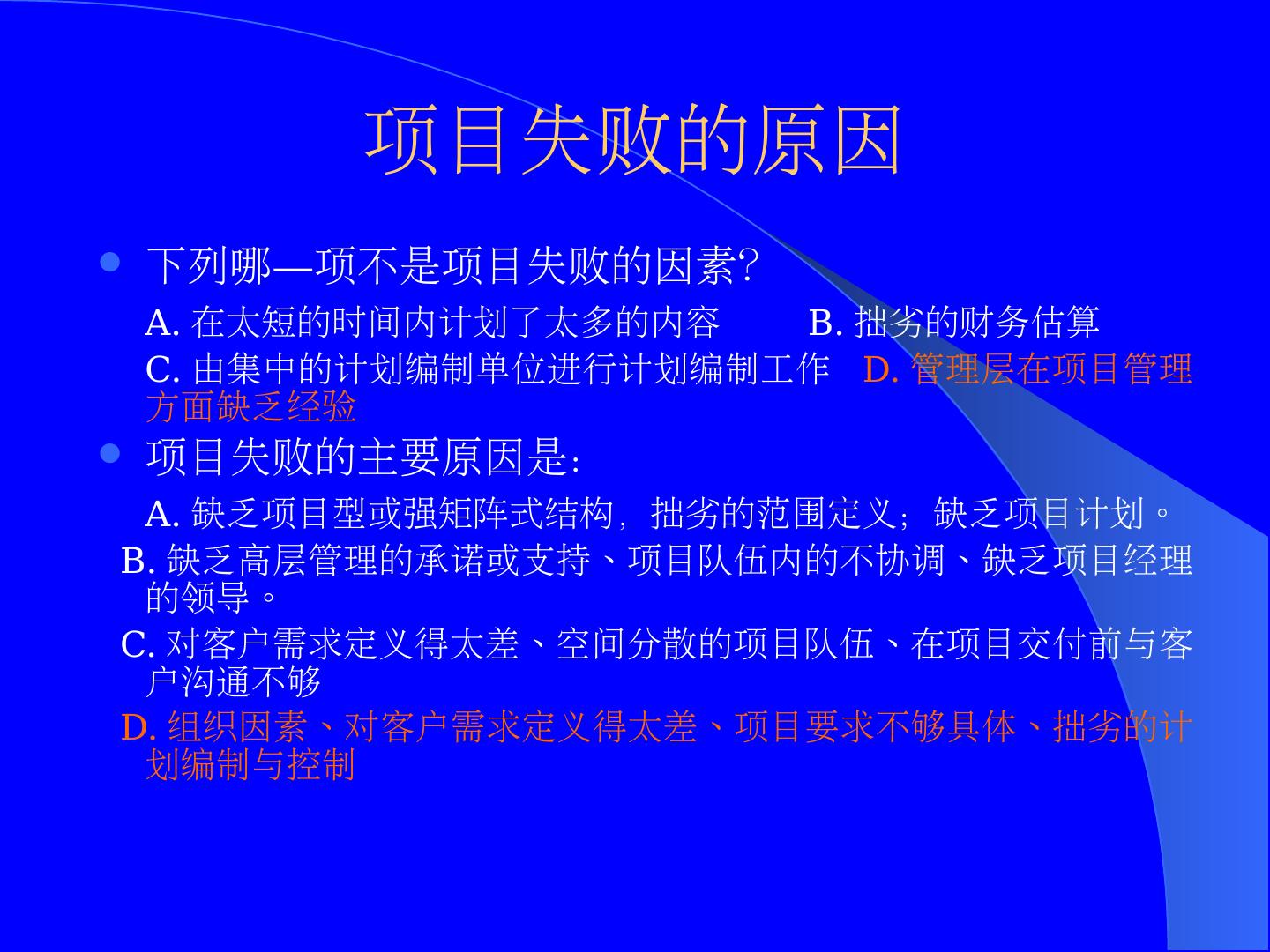 项目失败的原因

下列哪—项不是项目失败的因素?

A. 在太短的时间内计划了太多的内容　　B. 拙劣的财务估算

C. 由集中的计划编制单位进行计划编制工作　D. 管理层在项目管理方面缺乏经验

项目失败的主要原因是:

A. 缺乏项目型或强矩阵式结构，拙劣的范围定义；缺乏项目计划。

B. 缺乏高层管理的承诺或支持、项目队伍内的不协调、缺乏项目经理的领导。

C. 对客户需求定义得太差、空间分散的项目队伍、在项目交付前与客户沟通不够

D. 组织因素、对客户需求定义得太差、项目要求不够具体、拙劣的计划编制与控制